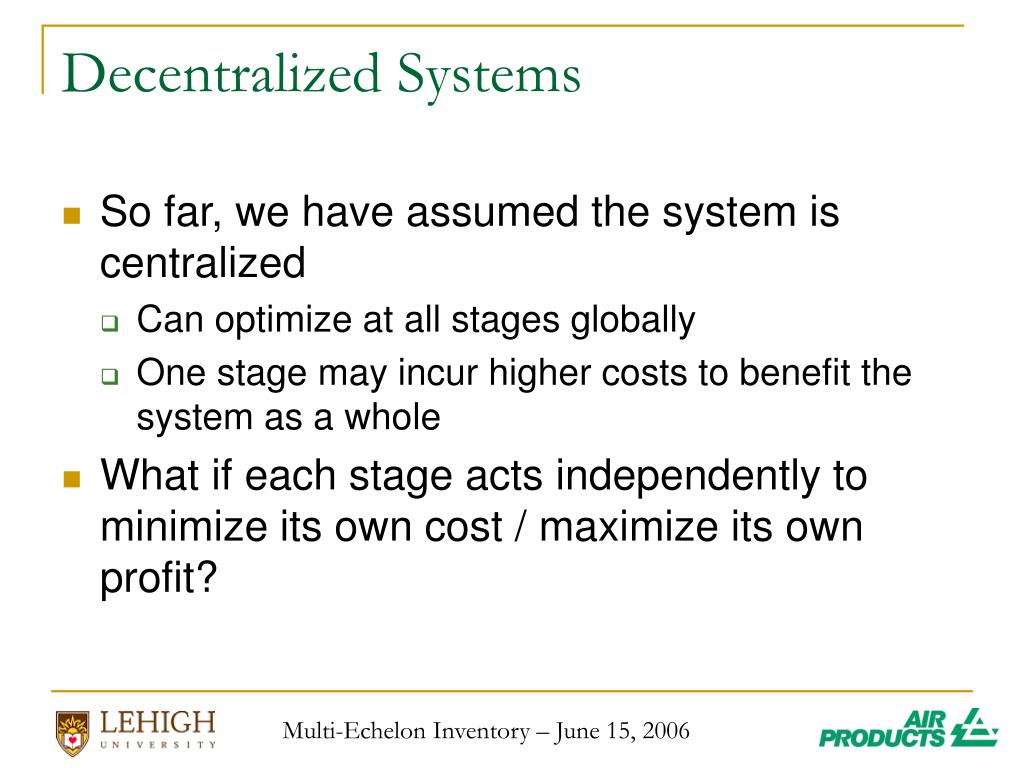 Decentralized Systems

So far, we have assumed the system is centralized

Can optimize at all stages globally

One stage may incur higher costs to benefit the system as a whole

What if each stage acts independently to minimize its own cost / maximize its own profit?

LEHIGH UNIVERSITY

Multi-Echelon Inventory – June 15, 2006

AIR PRODUCTS